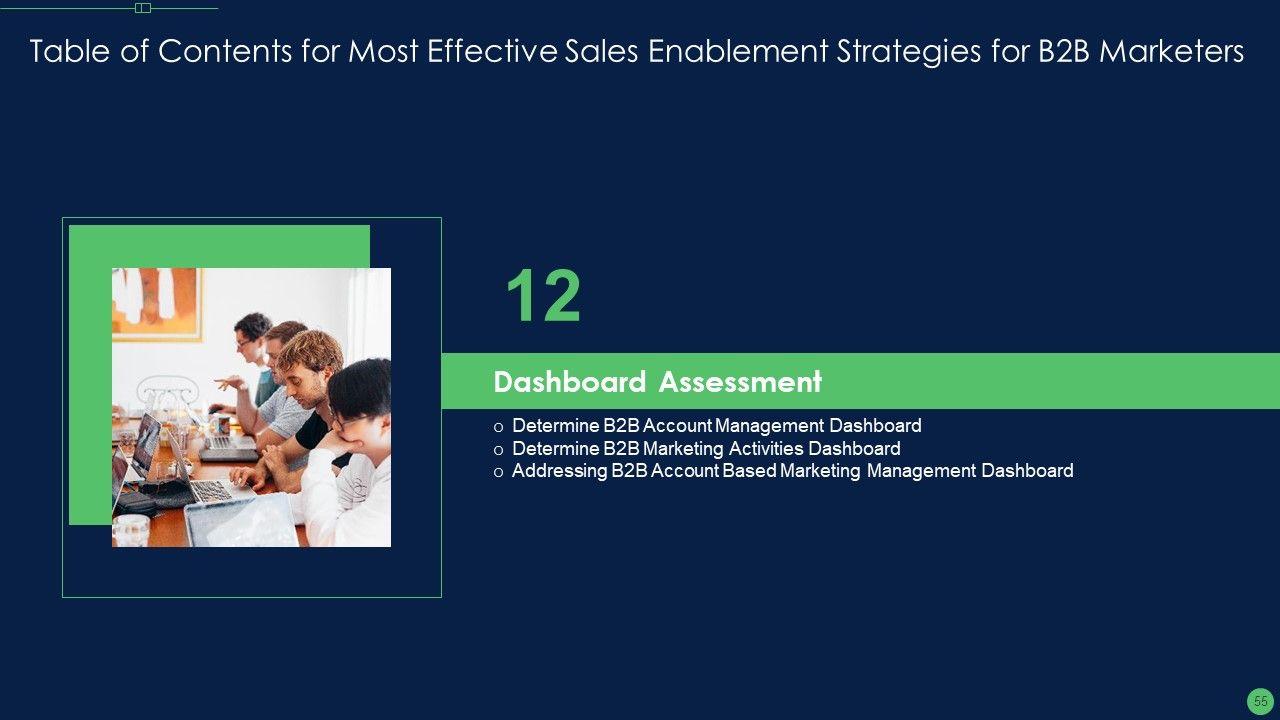 Table of Contents for Most Effective Sales Enablement Strategies for B2B Marketers

12

Dashboard Assessment

o Determine B2B Account Management Dashboard
o Determine B2B Marketing Activities Dashboard
o Addressing B2B Account Based Marketing Management Dashboard

55